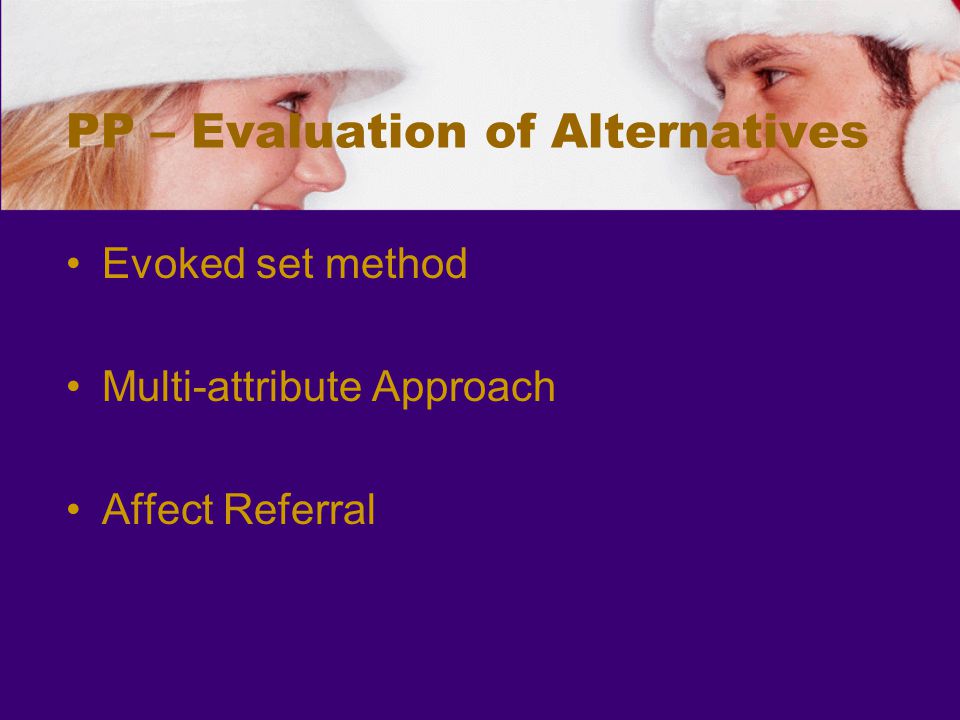 PP – Evaluation of Alternatives

• Evoked set method

• Multi-attribute Approach

• Affect Referral